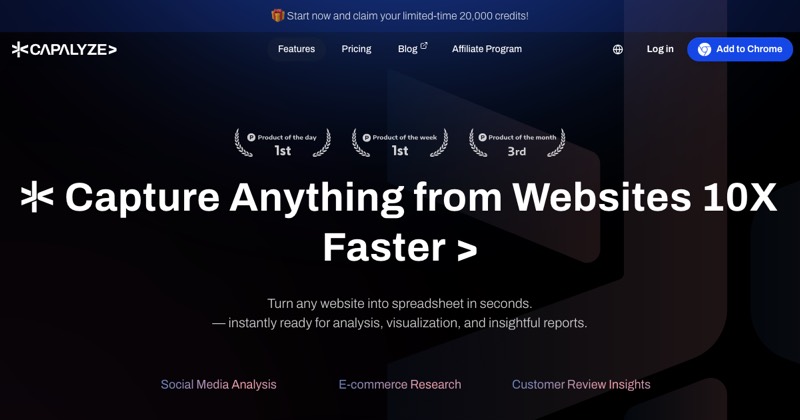 Start now and claim your limited-time 20,000 credits!

CAPALYZE>

Features Pricing Blog Affiliate Program

Log in Add to Chrome

Product of the day 1st

Product of the week 1st

Product of the month 3rd

Capture Anything from Websites 10X Faster >

Turn any website into spreadsheet in seconds.
— instantly ready for analysis, visualization, and insightful reports.

Social Media Analysis E-commerce Research Customer Review Insights